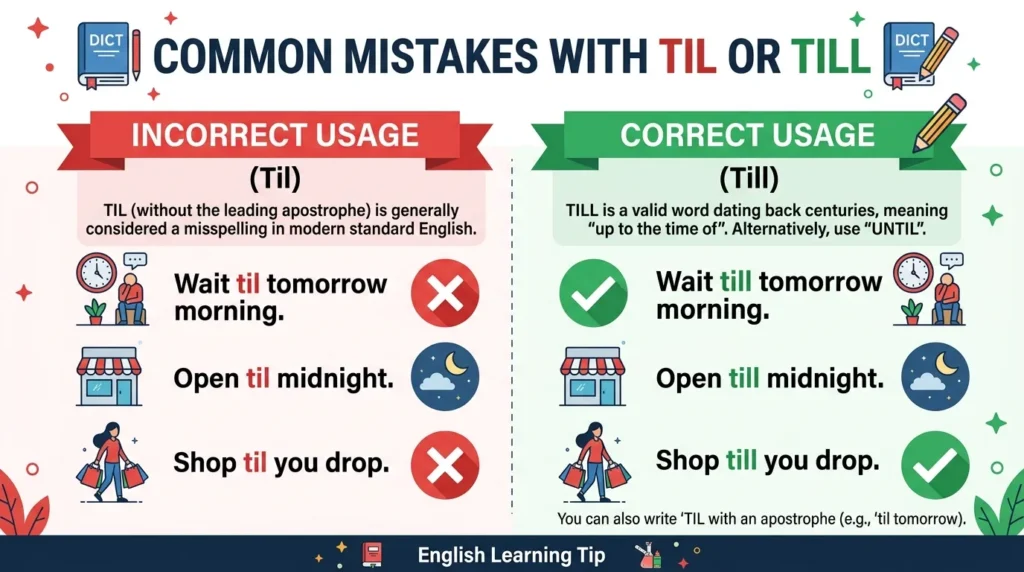 DICT

COMMON MISTAKES WITH TIL OR TILL

DICT

INCORRECT USAGE

(Til)

TIL (without the leading apostrophe) is generally considered a misspelling in modern standard English.

Wait til tomorrow morning.

Open til midnight.

Shop til you drop.

CORRECT USAGE

(Till)

TILL is a valid word dating back centuries, meaning "up to the time of". Alternatively, use "UNTIL".

Wait till tomorrow morning.

Open till midnight.

Shop till you drop.

You can also write 'TIL with an apostrophe (e.g., 'til tomorrow).

English Learning Tip